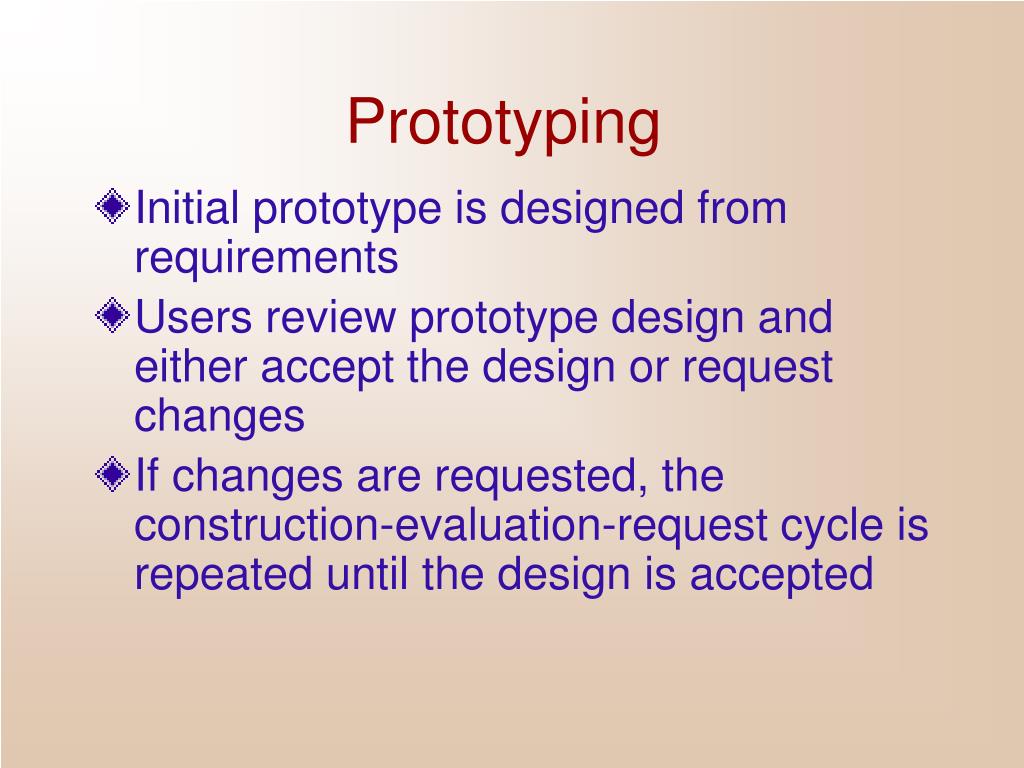 Prototyping

Initial prototype is designed from requirements

Users review prototype design and either accept the design or request changes

If changes are requested, the construction-evaluation-request cycle is repeated until the design is accepted